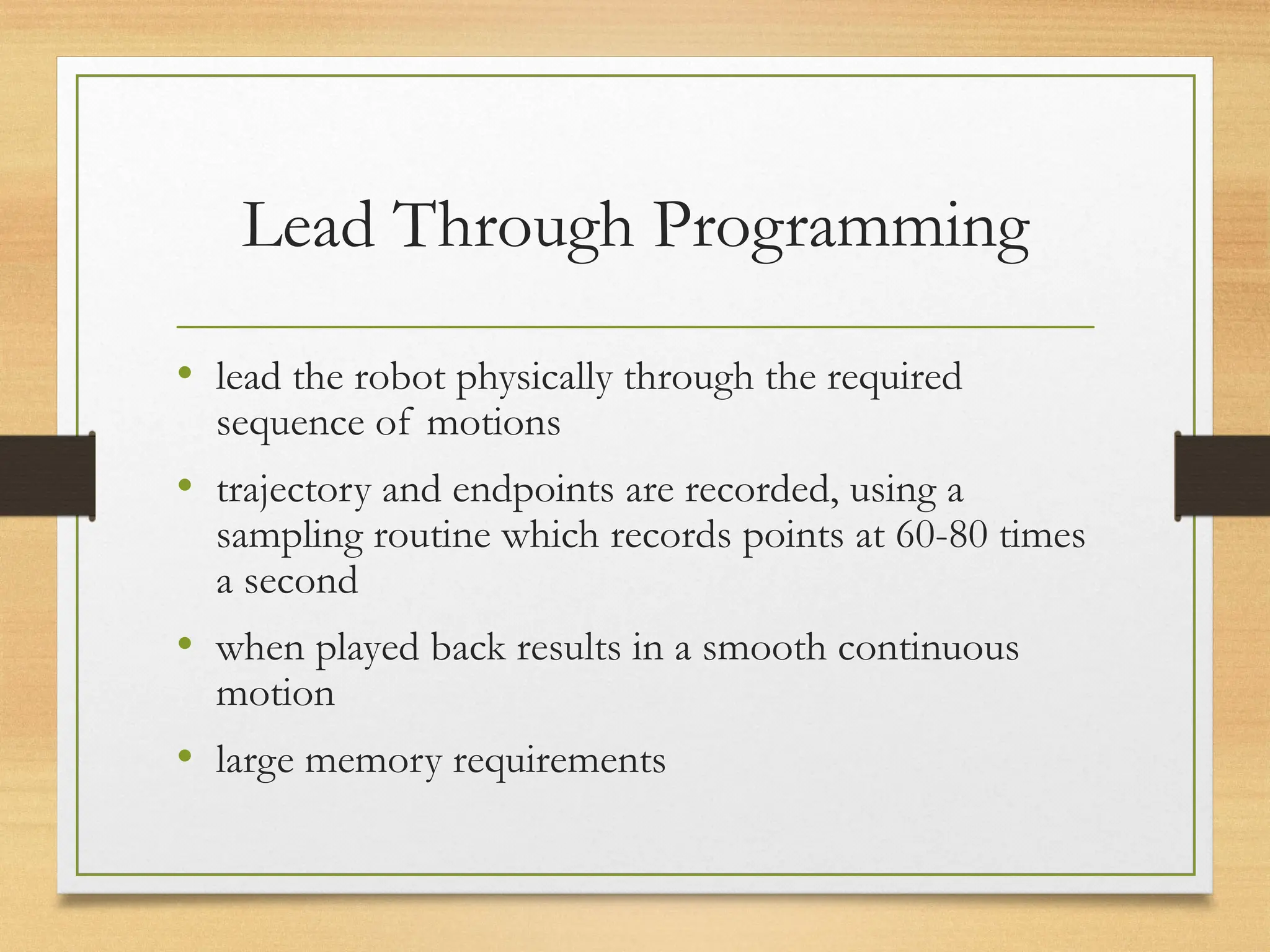 Lead Through Programming

• lead the robot physically through the required sequence of motions

• trajectory and endpoints are recorded, using a sampling routine which records points at 60-80 times a second

• when played back results in a smooth continuous motion

• large memory requirements